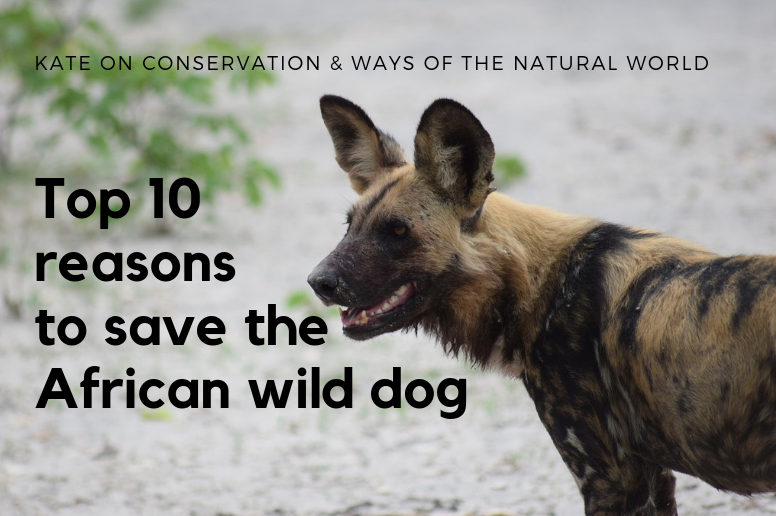 KATE ON CONSERVATION & WAYS OF THE NATURAL WORLD

Top 10 reasons to save the African wild dog